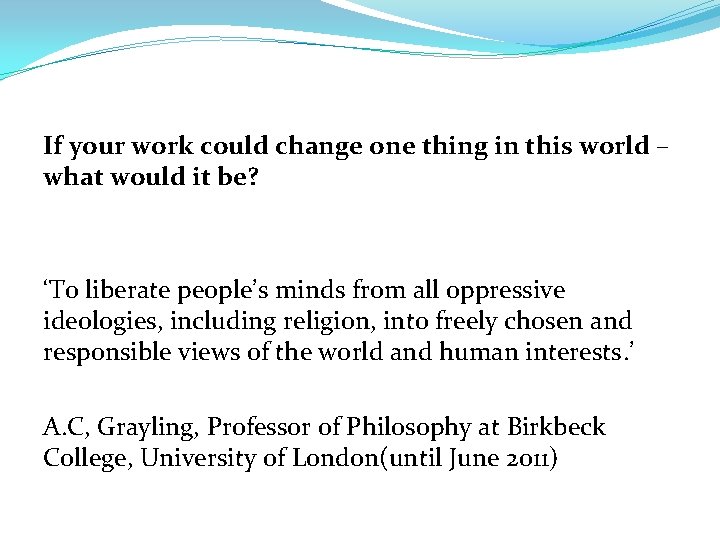 If your work could change one thing in this world – what would it be?

‘To liberate people’s minds from all oppressive ideologies, including religion, into freely chosen and responsible views of the world and human interests.’

A.C, Grayling, Professor of Philosophy at Birkbeck College, University of London(until June 2011)